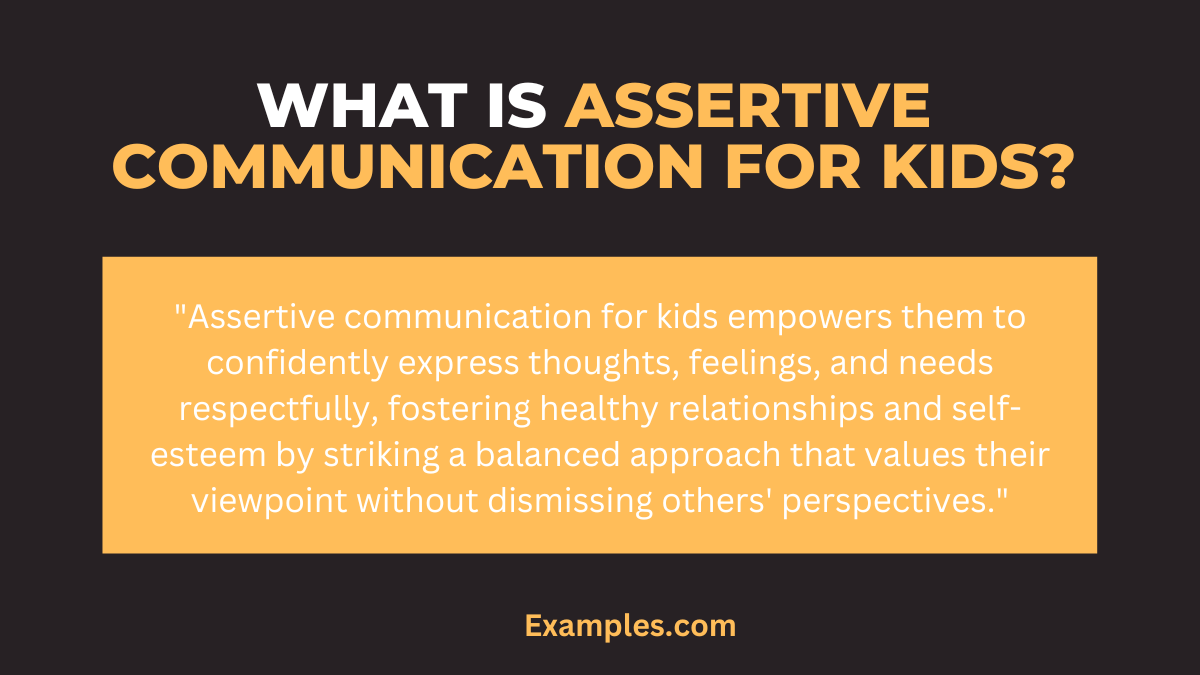 WHAT IS ASSERTIVE COMMUNICATION FOR KIDS?

"Assertive communication for kids empowers them to confidently express thoughts, feelings, and needs respectfully, fostering healthy relationships and self-esteem by striking a balanced approach that values their viewpoint without dismissing others' perspectives."

Examples.com